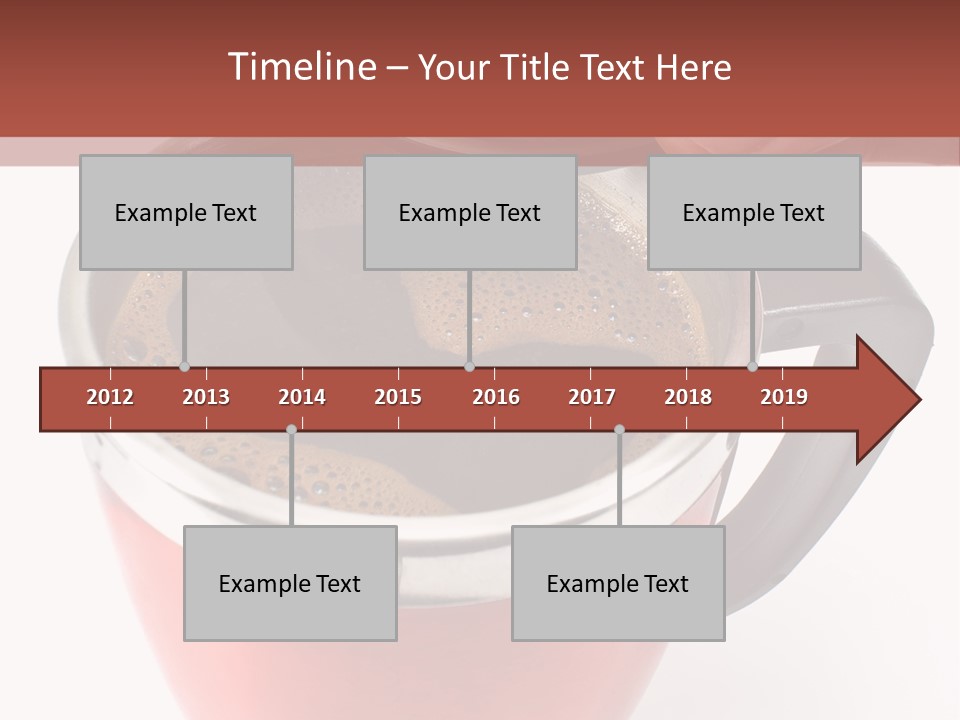 Timeline – Your Title Text Here

Example Text

Example Text

Example Text

2012 2013 2014 2015 2016 2017 2018 2019

Example Text

Example Text